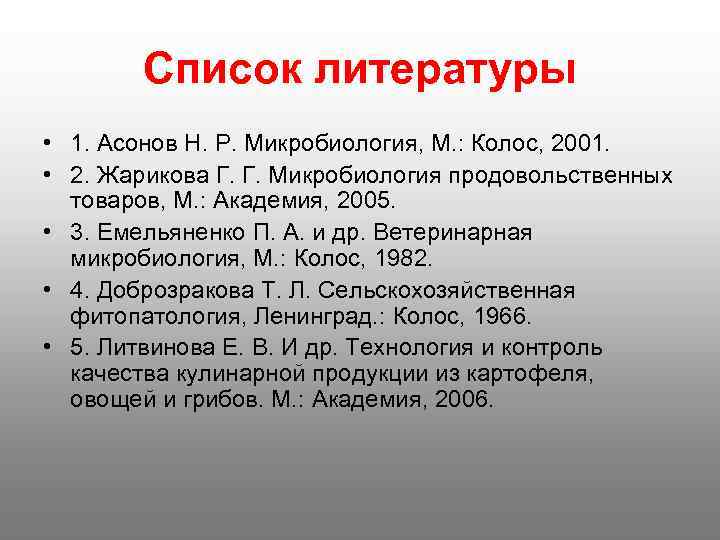 Список литературы

• 1. Асонов Н. Р. Микробиология, М.: Колос, 2001.
• 2. Жарикова Г. Г. Микробиология продовольственных товаров, М.: Академия, 2005.
• 3. Емельяненко П. А. и др. Ветеринарная микробиология, М.: Колос, 1982.
• 4. Доброзракова Т. Л. Сельскохозяйственная фитопатология, Ленинград.: Колос, 1966.
• 5. Литвинова Е. В. И др. Технология и контроль качества кулинарной продукции из картофеля, овощей и грибов. М.: Академия, 2006.